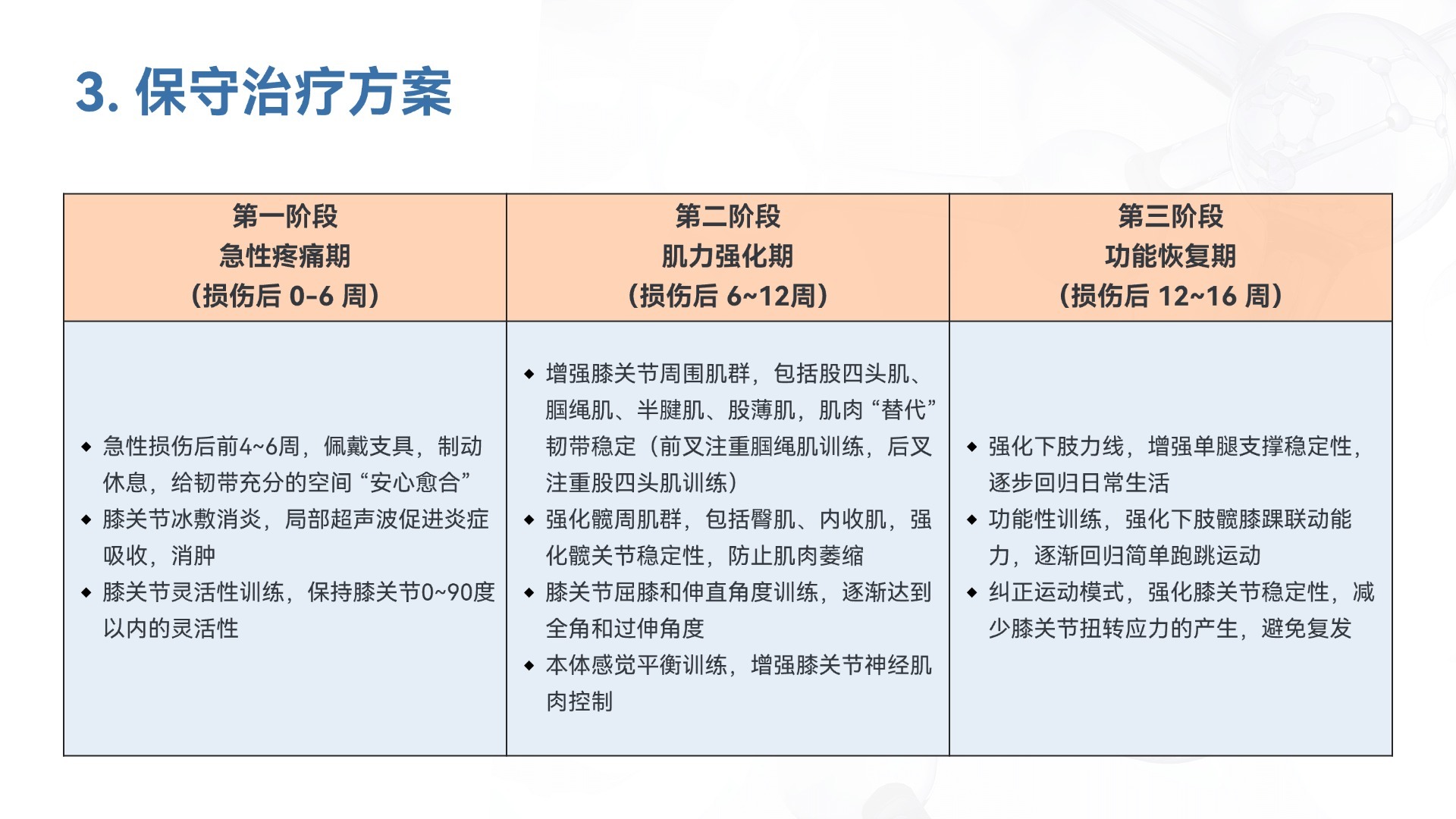 3. 保守治疗方案

| 第一阶段 急性疼痛期 （损伤后 0-6 周） | 第二阶段 肌力强化期 （损伤后 6~12周） | 第三阶段 功能恢复期 （损伤后 12~16 周） |
|---|---|---|
| ◆ 急性损伤后前4~6周，佩戴支具，制动休息，给韧带充分的空间“安心愈合” ◆ 膝关节冰敷消炎，局部超声波促进炎症吸收，消肿 ◆ 膝关节灵活性训练，保持膝关节0~90度以内的灵活性 | ◆ 增强膝关节周围肌群，包括股四头肌、腘绳肌、半腱肌、股薄肌，肌肉“替代”韧带稳定（前叉注重腘绳肌训练，后叉注重股四头肌训练） ◆ 强化髋周肌群，包括臀肌、内收肌，强化髋关节稳定性，防止肌肉萎缩 ◆ 膝关节屈膝和伸直角度训练，逐渐达到全角和过伸角度 ◆ 本体感觉平衡训练，增强膝关节神经肌肉控制 | ◆ 强化下肢力线，增强单腿支撑稳定性，逐步回归日常生活 ◆ 功能性训练，强化下肢髋膝踝联动能力，逐渐回归简单跑跳运动 ◆ 纠正运动模式，强化膝关节稳定性，减少膝关节扭转应力的产生，避免复发 |